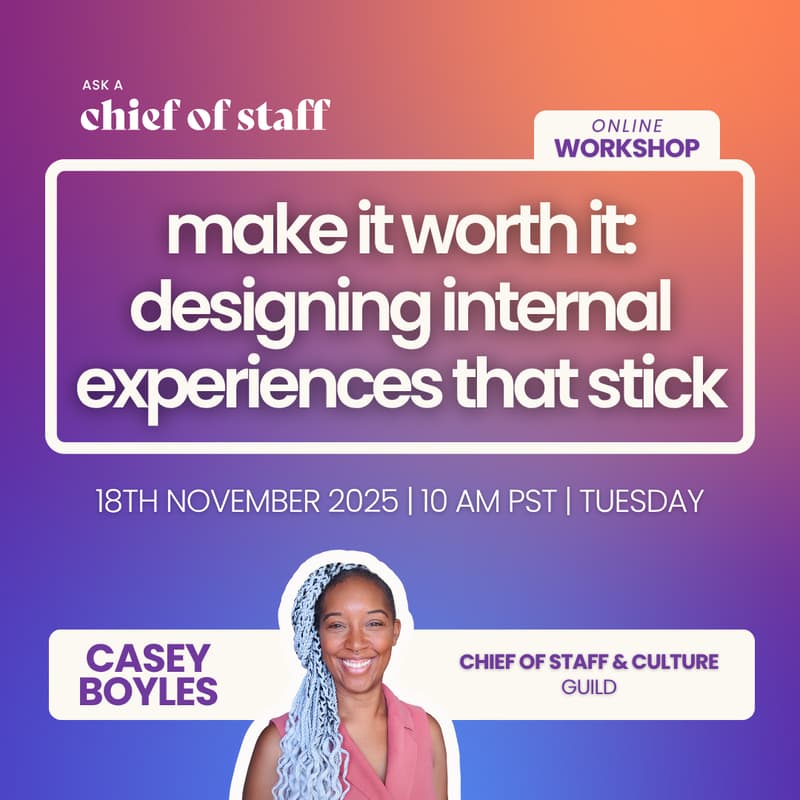 ASK A
chief of staff

ONLINE
WORKSHOP

make it worth it: designing internal experiences that stick

18TH NOVEMBER 2025 | 10 AM PST | TUESDAY

CASEY BOYLES

CHIEF OF STAFF & CULTURE
GUILD